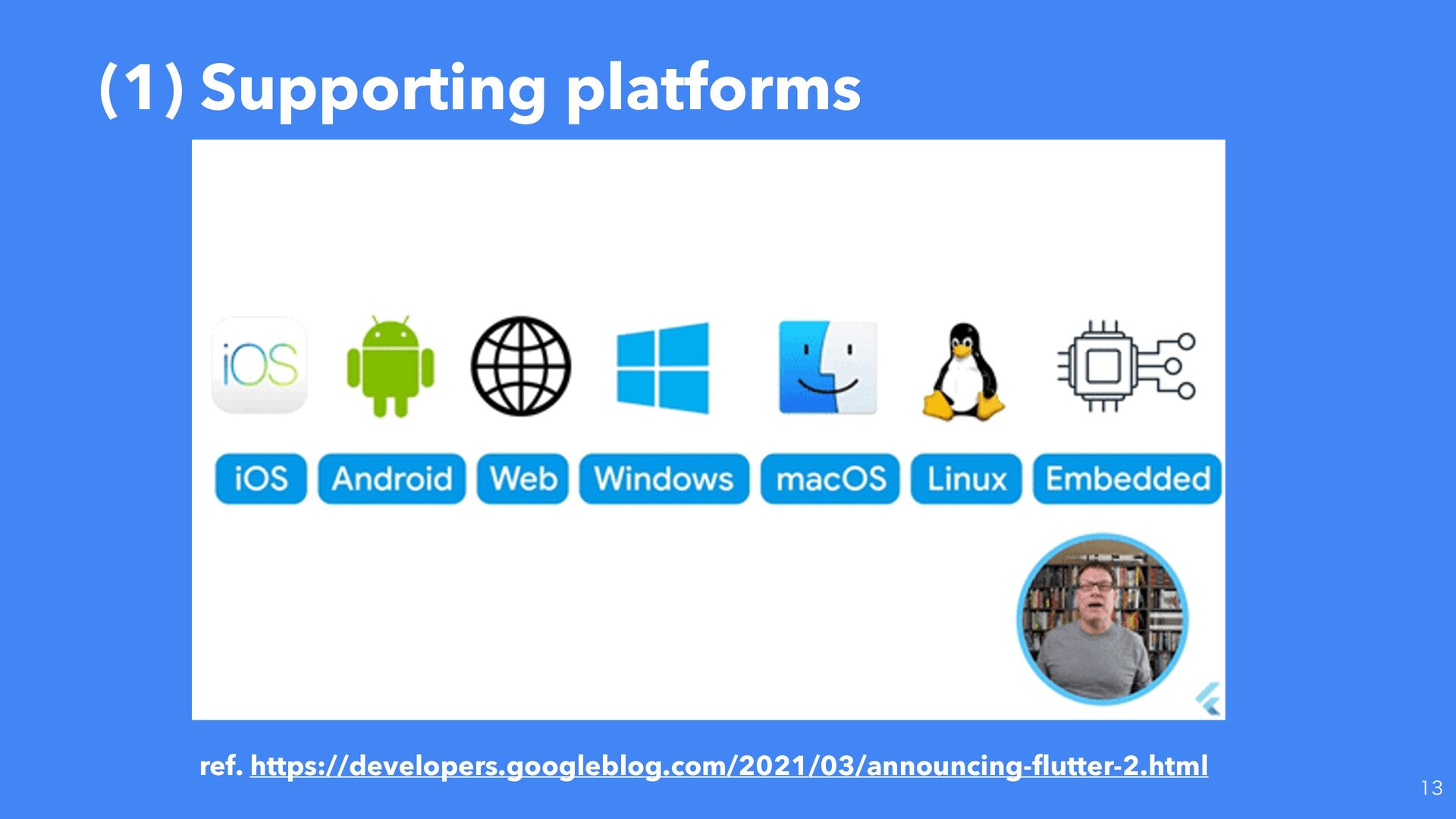 (1) Supporting platforms

iOS

iOS Android Web Windows macOS Linux Embedded

ref. https://developers.googleblog.com/2021/03/announcing-flutter-2.html

13